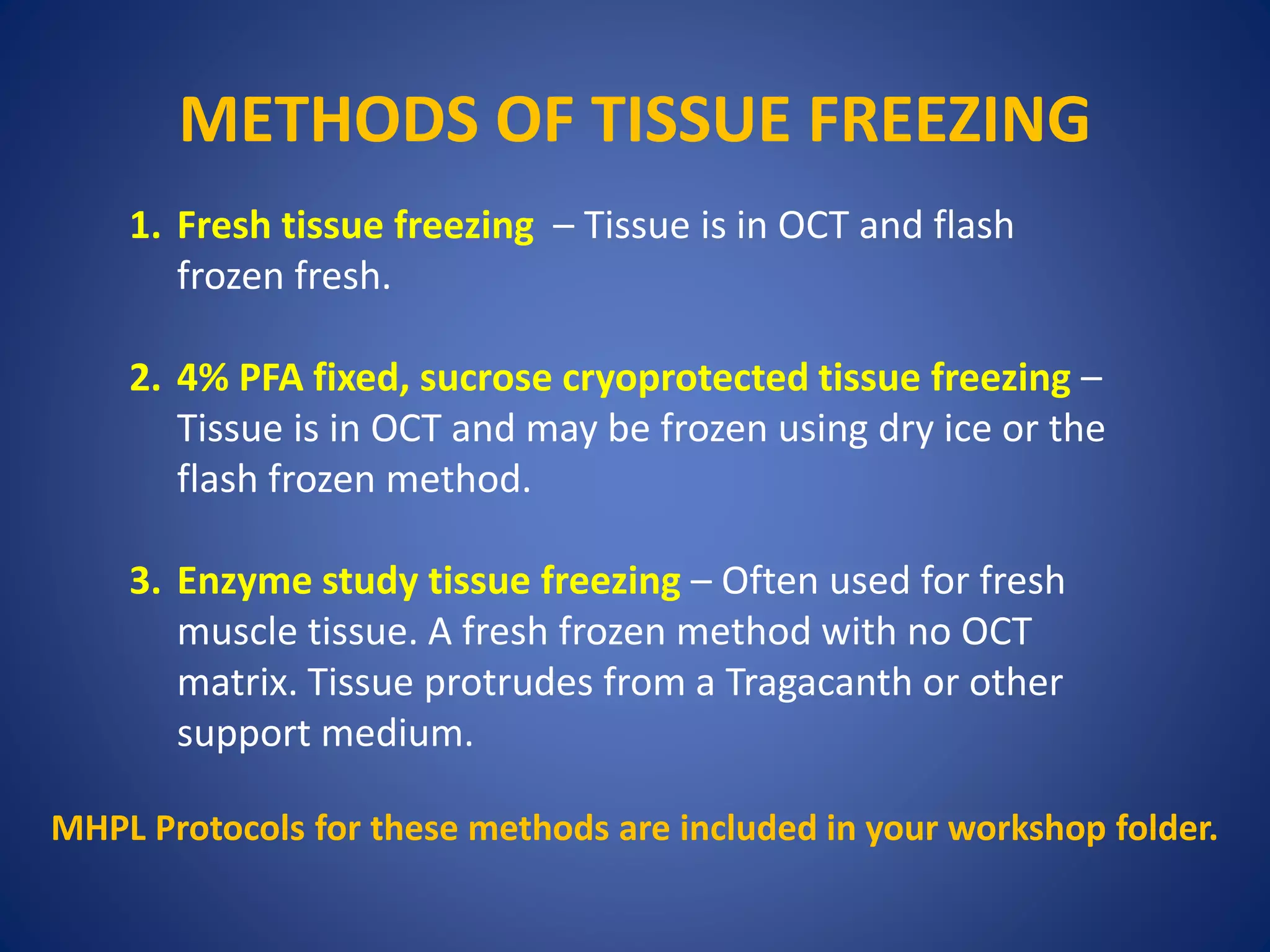 METHODS OF TISSUE FREEZING

1. Fresh tissue freezing – Tissue is in OCT and flash frozen fresh.

2. 4% PFA fixed, sucrose cryoprotected tissue freezing – Tissue is in OCT and may be frozen using dry ice or the flash frozen method.

3. Enzyme study tissue freezing – Often used for fresh muscle tissue. A fresh frozen method with no OCT matrix. Tissue protrudes from a Tragacanth or other support medium.

MHPL Protocols for these methods are included in your workshop folder.